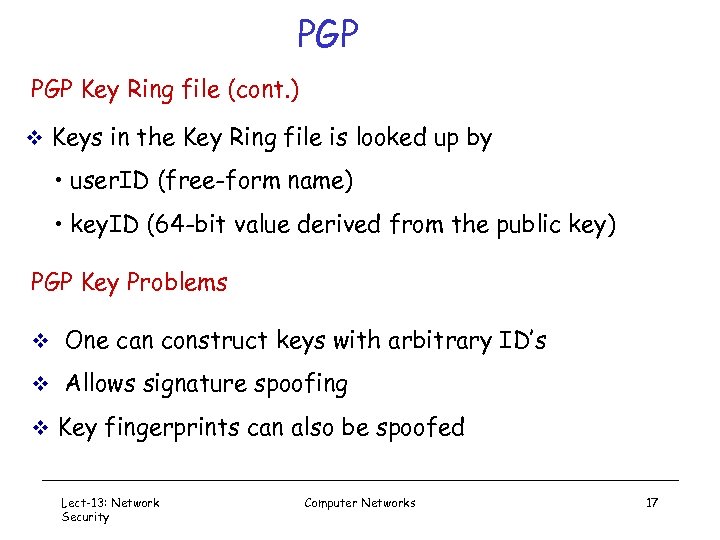 PGP

PGP Key Ring file (cont.)

❖ Keys in the Key Ring file is looked up by

• userID (free-form name)

• keyID (64-bit value derived from the public key)

PGP Key Problems

❖ One can construct keys with arbitrary ID's

❖ Allows signature spoofing

❖ Key fingerprints can also be spoofed

Lect-13: Network Security

Computer Networks

17